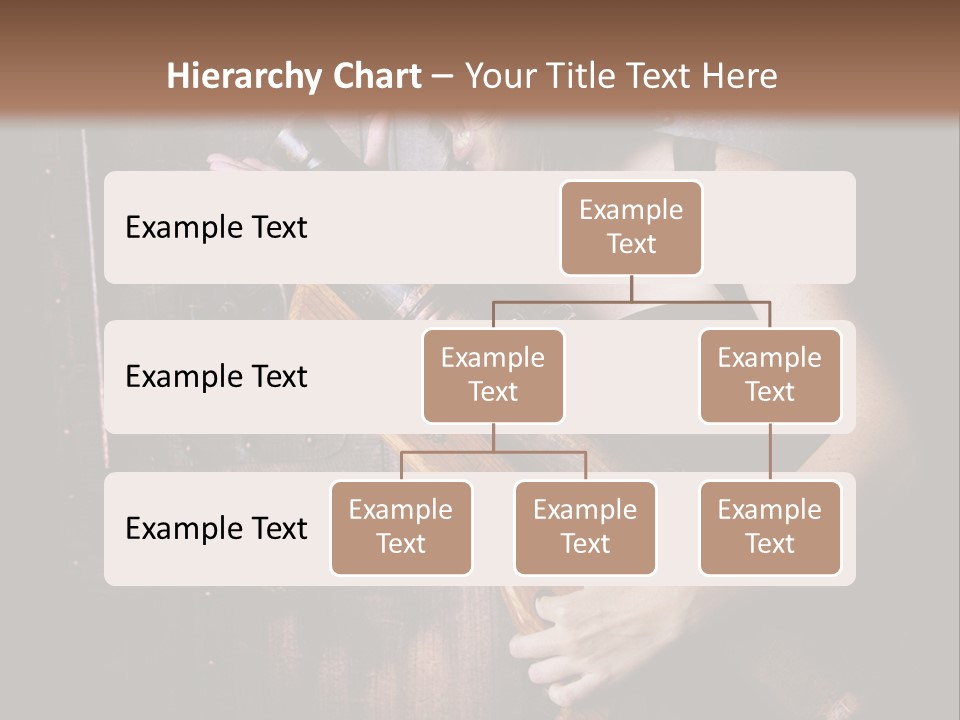 Hierarchy Chart – Your Title Text Here

Example Text

Example Text

Example Text

Example Text

Example Text

Example Text

Example Text

Example Text

Example Text